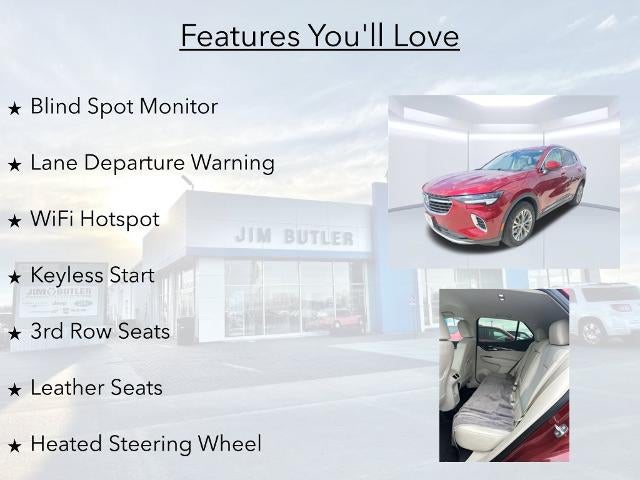 Features You'll Love

★ Blind Spot Monitor

★ Lane Departure Warning

★ WiFi Hotspot

★ Keyless Start

★ 3rd Row Seats

★ Leather Seats

★ Heated Steering Wheel

JIM BUTLER

JIM BUTLER